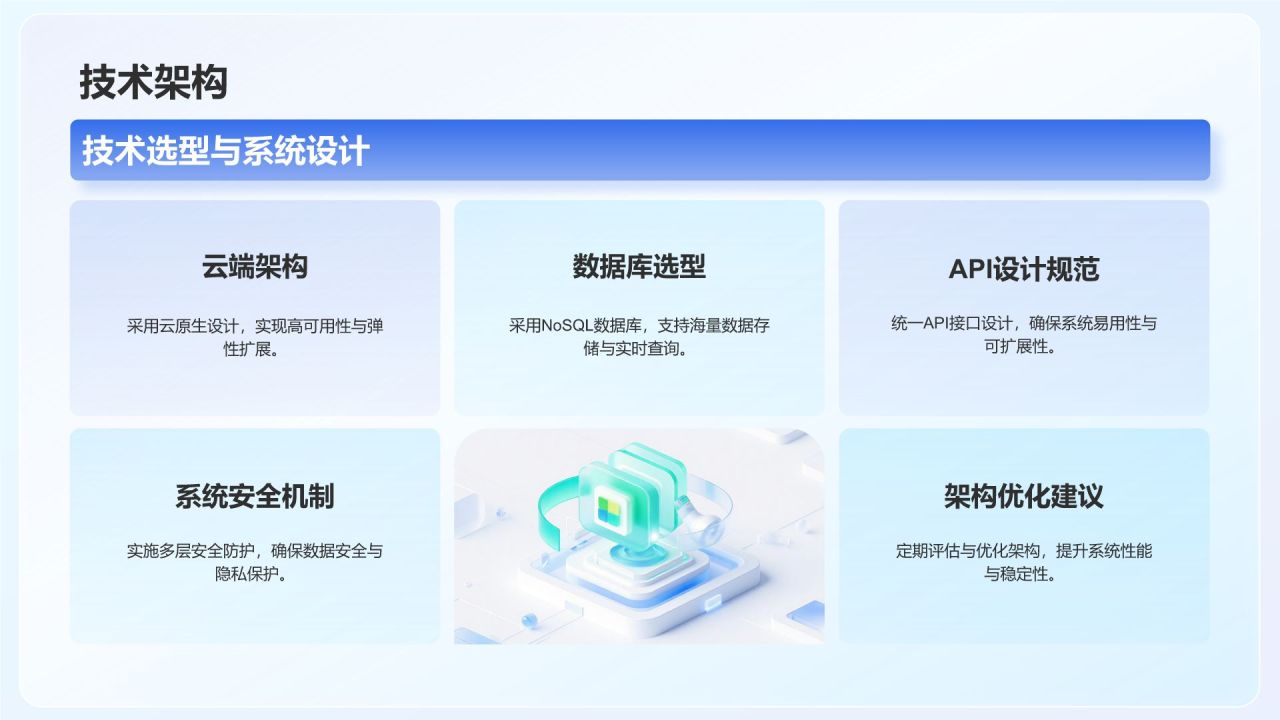 技术架构

技术选型与系统设计

云端架构

采用云原生设计，实现高可用性与弹性扩展。

数据库选型

采用NoSQL数据库，支持海量数据存储与实时查询。

API设计规范

统一API接口设计，确保系统易用性与可扩展性。

系统安全机制

实施多层安全防护，确保数据安全与隐私保护。

架构优化建议

定期评估与优化架构，提升系统性能与稳定性。